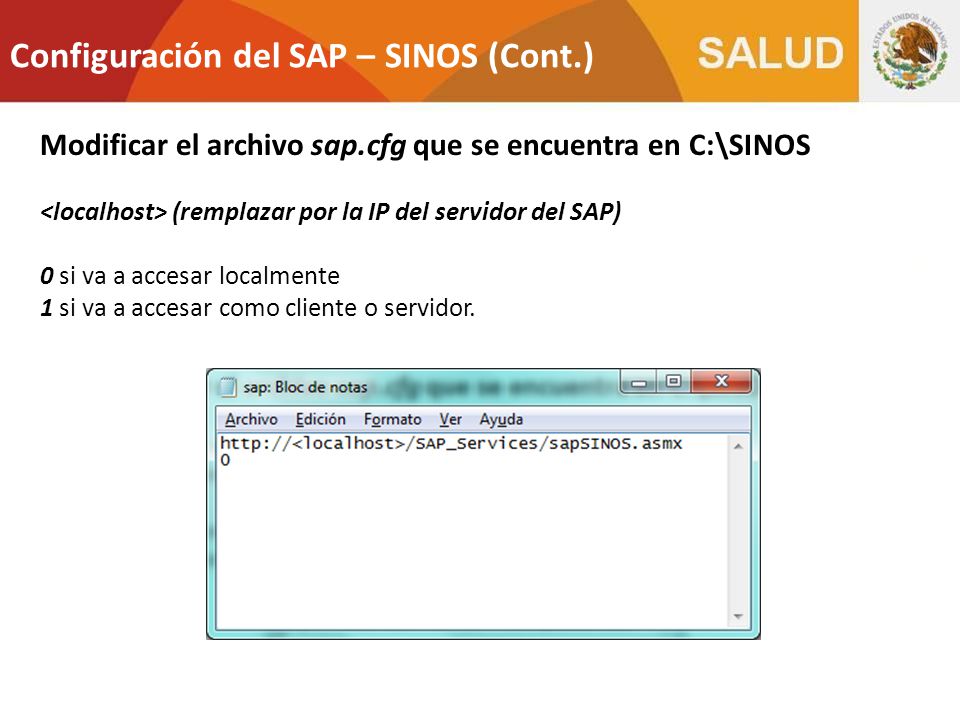 Configuración del SAP – SINOS (Cont.)

SALUD

ESTADOS UNIDOS MEXICANOS

Modificar el archivo sap.cfg que se encuentra en C:\SINOS

<localhost> (remplazar por la IP del servidor del SAP)

0 si va a accesar localmente
1 si va a accesar como cliente o servidor.

sap: Bloc de notas

Archivo Edición Formato Ver Ayuda

http://<localhost>/SAP_Services/sapSINOS.asmx
0